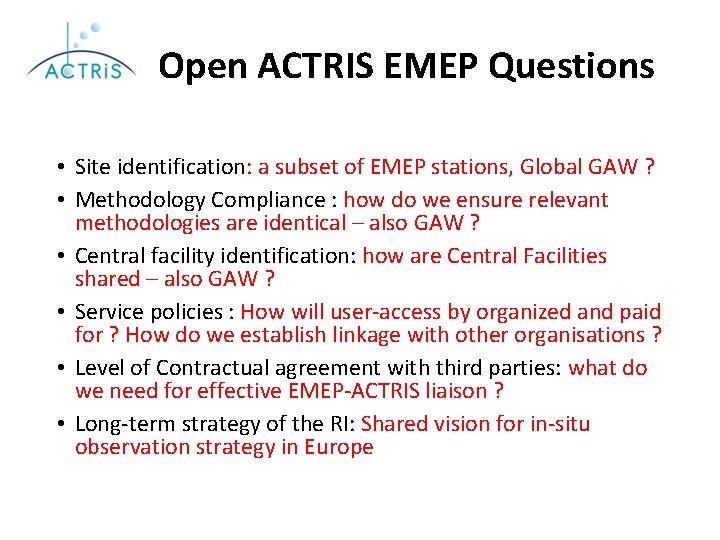 ACTRiS

Open ACTRIS EMEP Questions

• Site identification: a subset of EMEP stations, Global GAW ?
• Methodology Compliance : how do we ensure relevant methodologies are identical – also GAW ?
• Central facility identification: how are Central Facilities shared – also GAW ?
• Service policies : How will user-access by organized and paid for ? How do we establish linkage with other organisations ?
• Level of Contractual agreement with third parties: what do we need for effective EMEP-ACTRIS liaison ?
• Long-term strategy of the RI: Shared vision for in-situ observation strategy in Europe